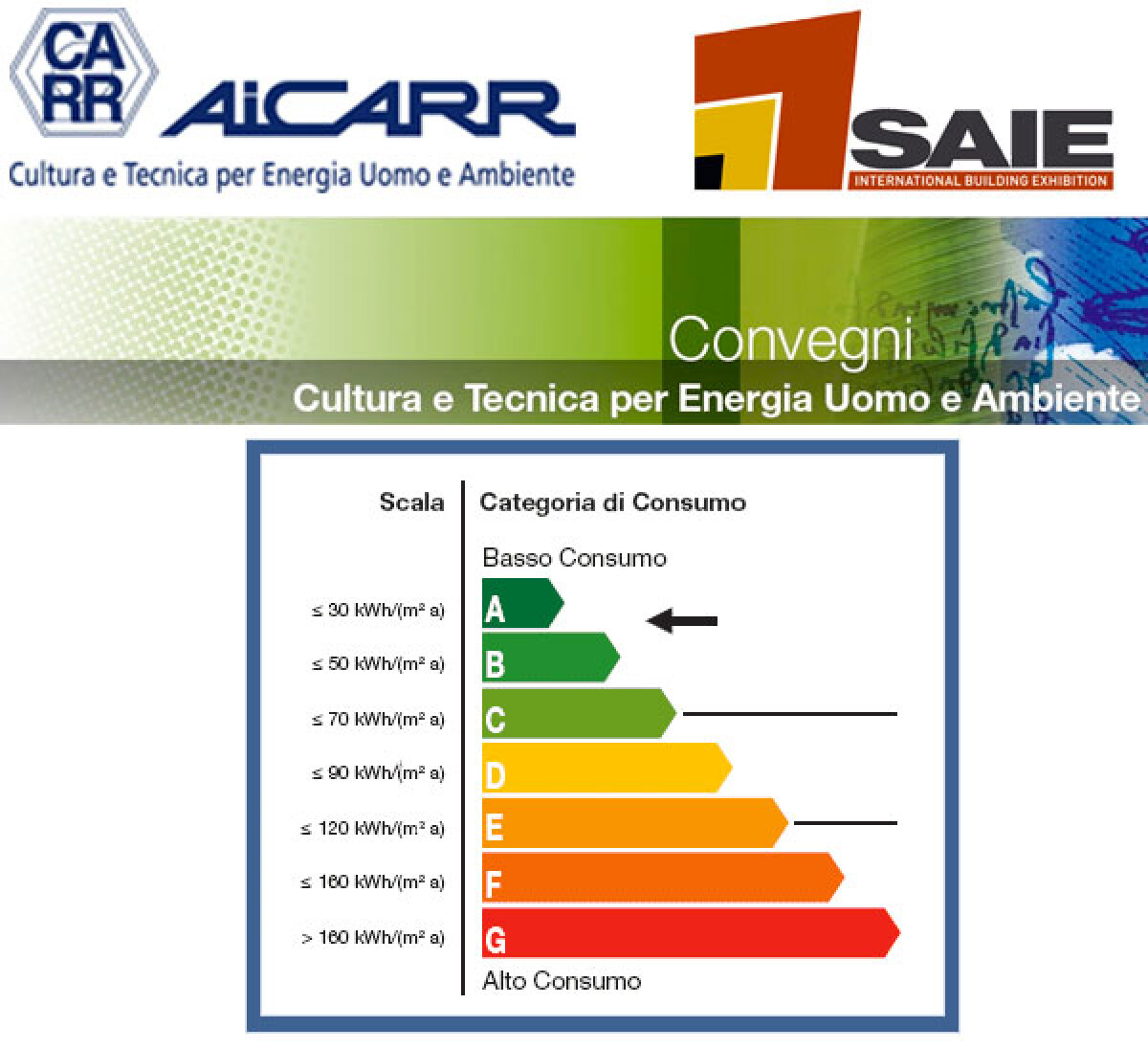 CA RR AiCARR
Cultura e Tecnica per Energia Uomo e Ambiente

SAIE
INTERNATIONAL BUILDING EXHIBITION

Convegni
Cultura e Tecnica per Energia Uomo e Ambiente

| Scala | Categoria di Consumo |
|---|---|
| | Basso Consumo |
| ≤ 30 kWh/(m² a) | A |
| ≤ 50 kWh/(m² a) | B |
| ≤ 70 kWh/(m² a) | C |
| ≤ 90 kWh/(m² a) | D |
| ≤ 120 kWh/(m² a) | E |
| ≤ 160 kWh/(m² a) | F |
| > 160 kWh/(m² a) | G |
| | Alto Consumo |